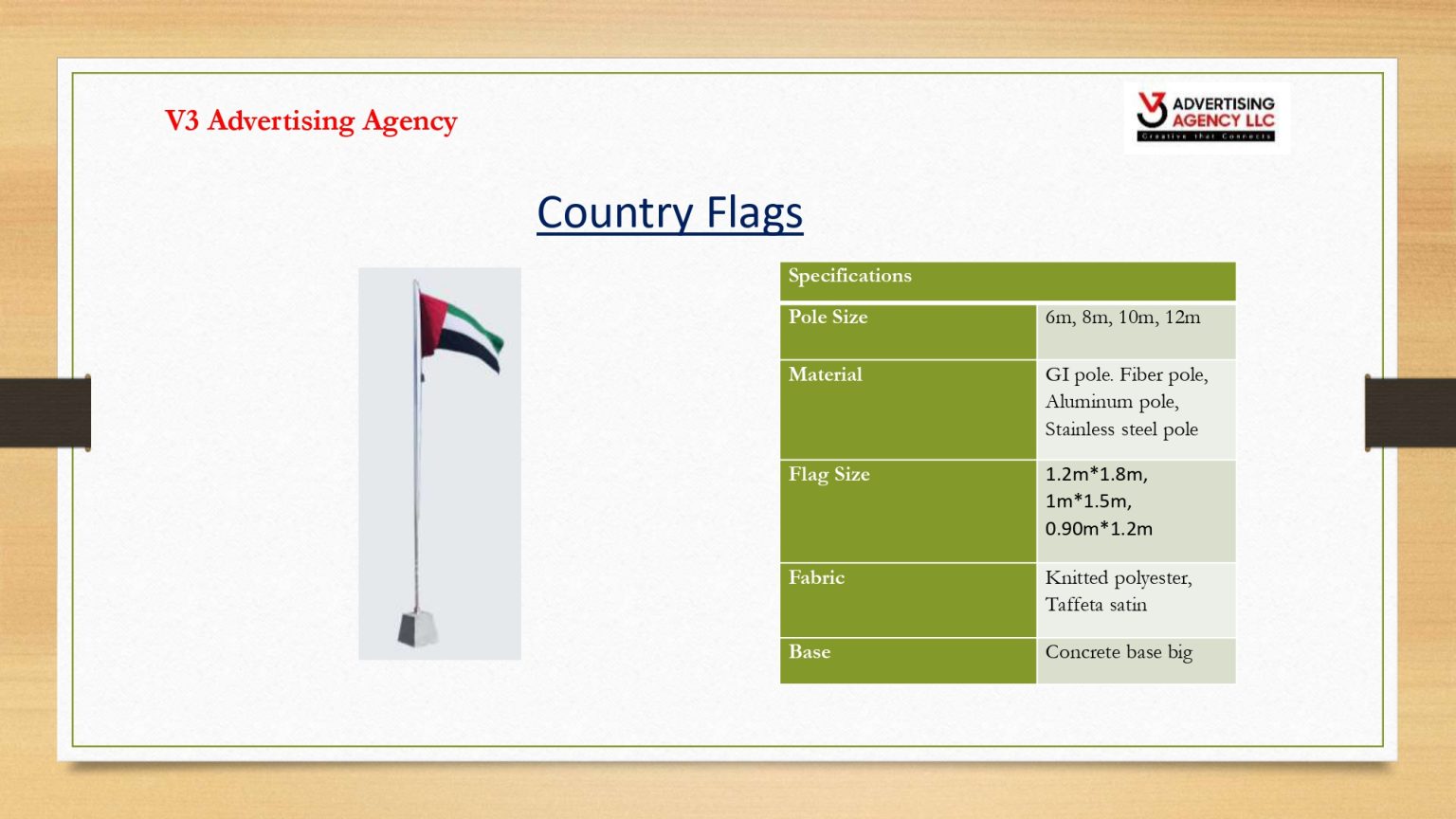 V3 Advertising Agency

V3 ADVERTISING AGENCY LLC
Creative that Connects

Country Flags

| Specifications | |
|---|---|
| Pole Size | 6m, 8m, 10m, 12m |
| Material | GI pole. Fiber pole, Aluminum pole, Stainless steel pole |
| Flag Size | 1.2m*1.8m, 1m*1.5m, 0.90m*1.2m |
| Fabric | Knitted polyester, Taffeta satin |
| Base | Concrete base big |